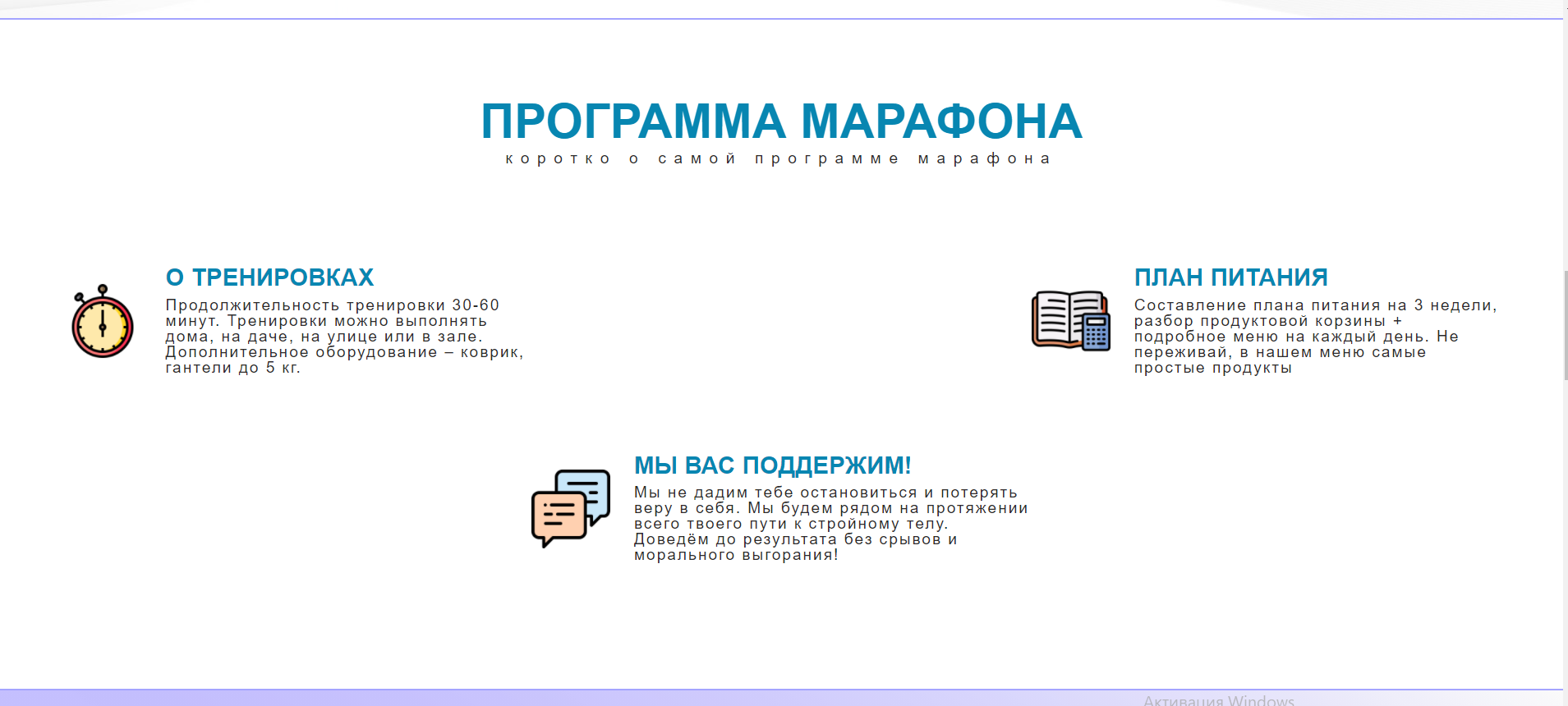 ПРОГРАММА МАРАФОНА
коротко о самой программе марафона

О ТРЕНИРОВКАХ
Продолжительность тренировки 30-60 минут. Тренировки можно выполнять дома, на даче, на улице или в зале. Дополнительное оборудование – коврик, гантели до 5 кг.

ПЛАН ПИТАНИЯ
Составление плана питания на 3 недели, разбор продуктовой корзины + подробное меню на каждый день. Не переживай, в нашем меню самые простые продукты

МЫ ВАС ПОДДЕРЖИМ!
Мы не дадим тебе остановиться и потерять веру в себя. Мы будем рядом на протяжении всего твоего пути к стройному телу. Доведём до результата без срывов и морального выгорания!

Активация Windows